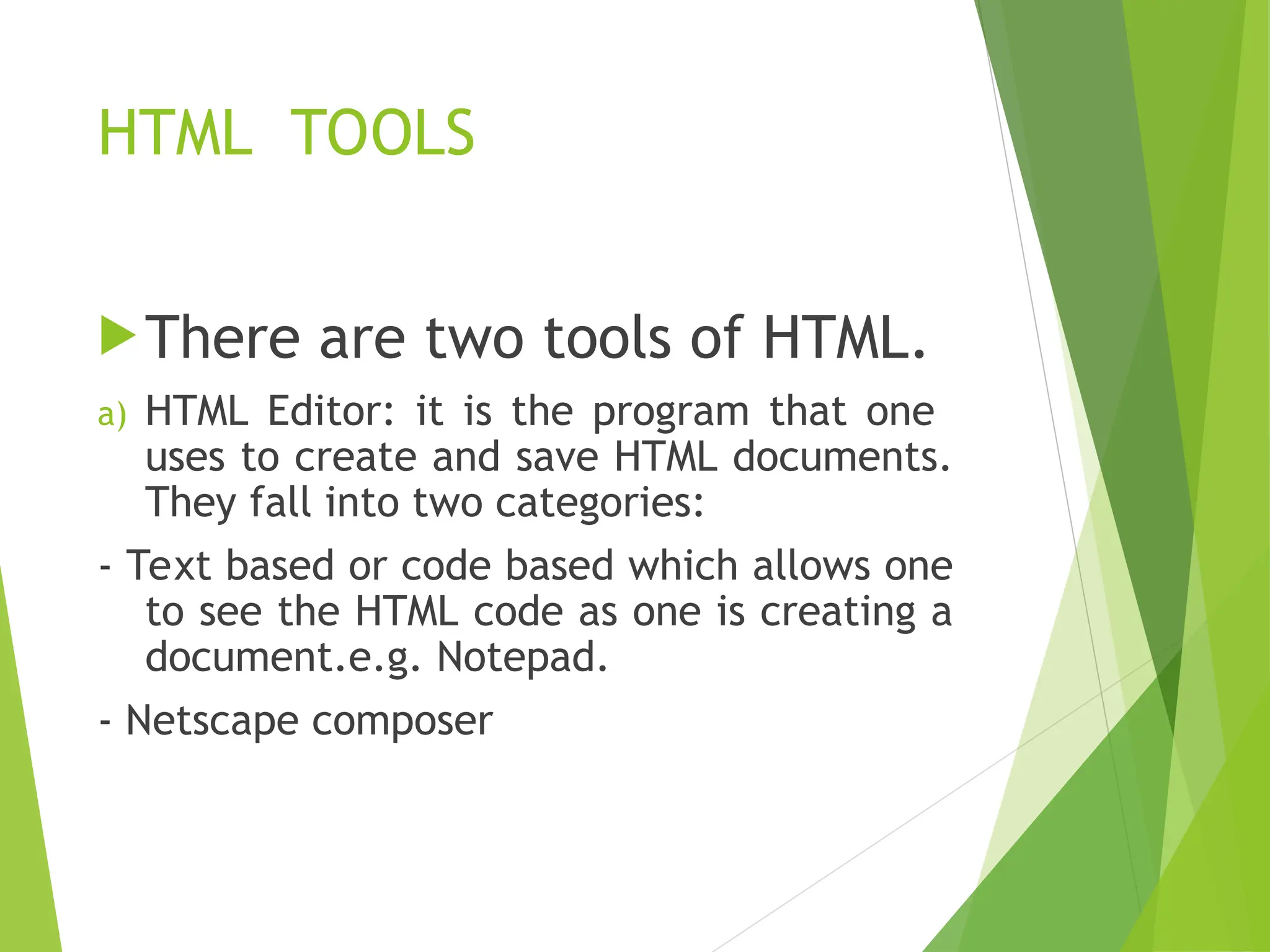 HTML TOOLS

There are two tools of HTML.

a) HTML Editor: it is the program that one uses to create and save HTML documents. They fall into two categories:

- Text based or code based which allows one to see the HTML code as one is creating a document.e.g. Notepad.

- Netscape composer